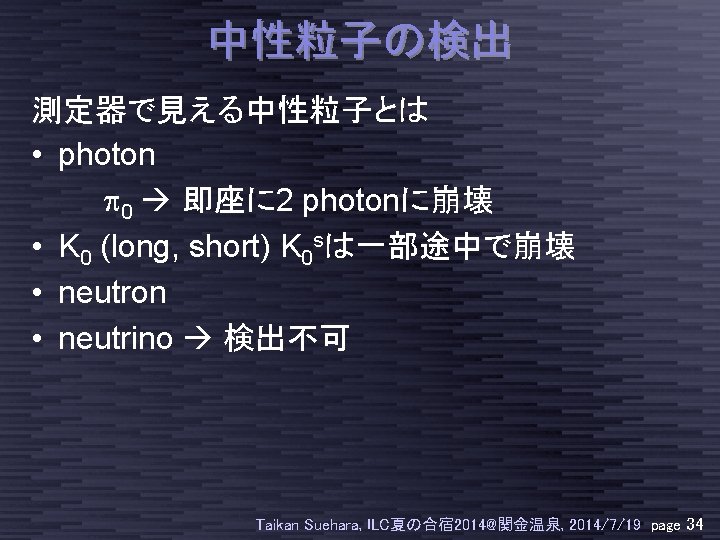 中性粒子の検出

測定器で見える中性粒子とは

• photon

$\pi_0$ → 即座に2 photonに崩壊

• $K_0$ (long, short) $K_0^s$は一部途中で崩壊

• neutron

• neutrino → 検出不可

Taikan Suehara, ILC夏の合宿2014@関金温泉, 2014/7/19 page 34